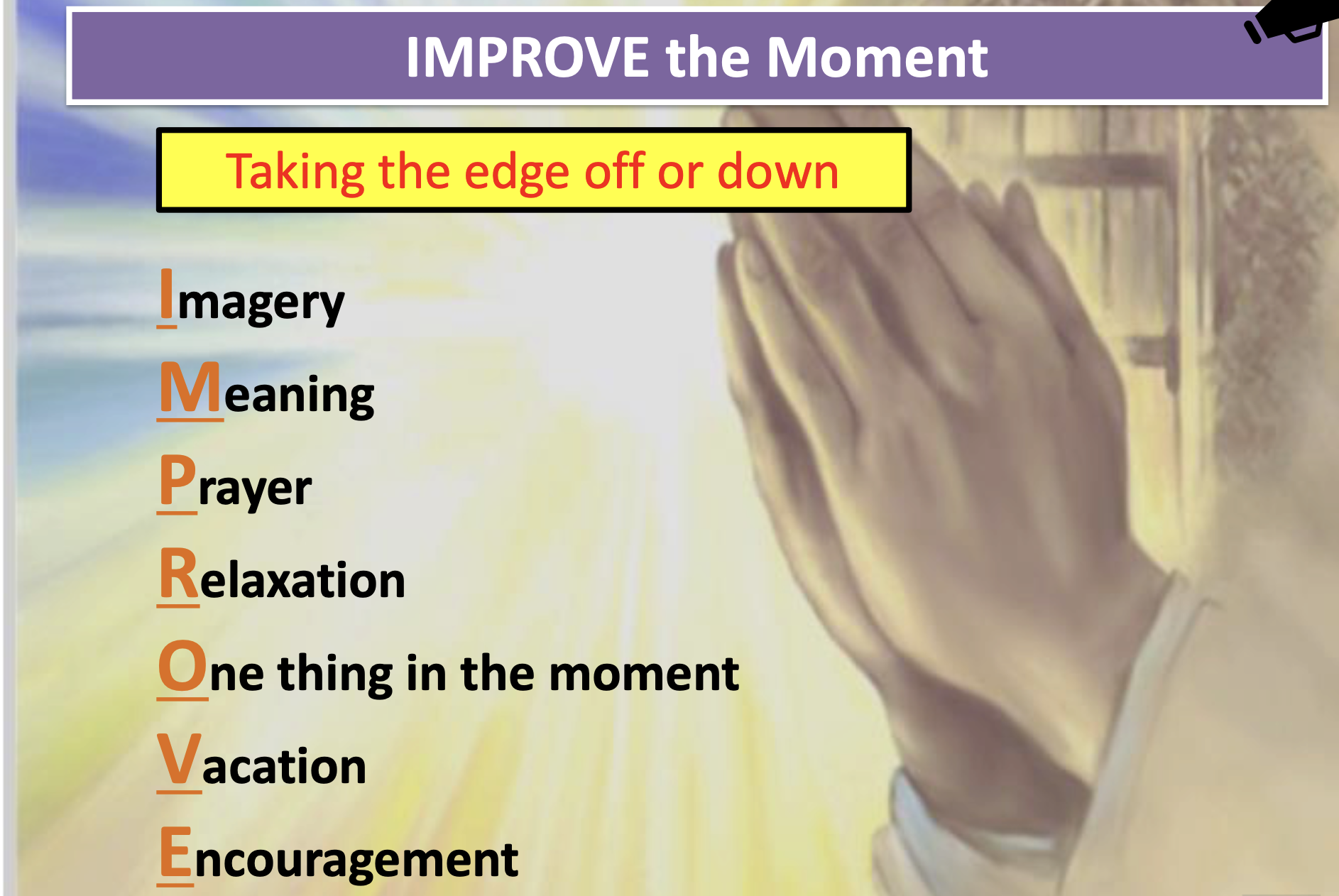 IMPROVE the Moment

Taking the edge off or down

Imagery

Meaning

Prayer

Relaxation

One thing in the moment

Vacation

Encouragement